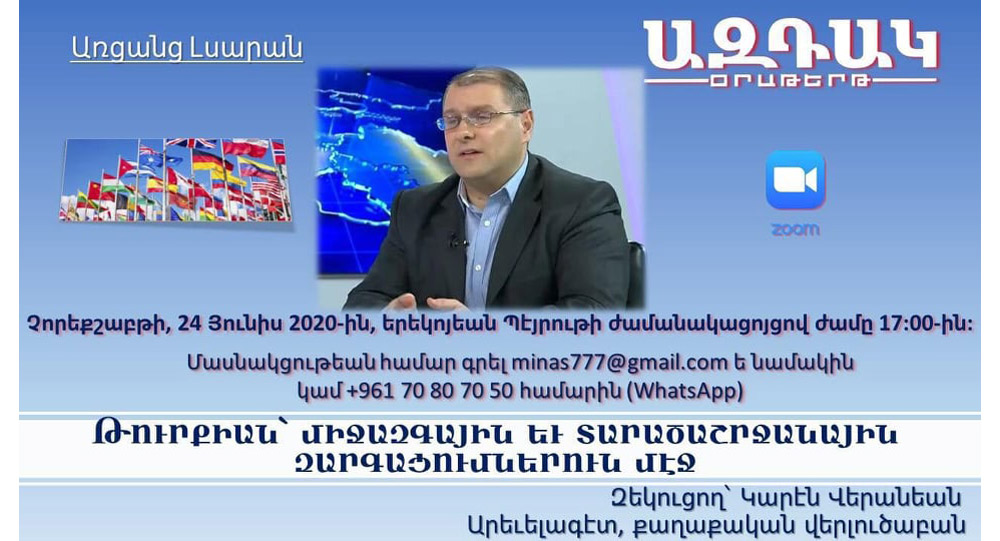 Առցանց Լսարան

ԱԶԴԱԿ
ՕՐԱԹԵՐԹ

zoom

Չորեքշաբթի, 24 Յունիս 2020-ին, երեկոյեան Պէյրութի ժամանակացոյցով ժամը 17:00-ին:

Մասնակցութեան համար գրել minas777@gmail.com ե նամակին կամ +961 70 80 70 50 համարին (WhatsApp)

ԹՈՒՐՔԻԱՆ՝ ՄԻՋԱԶԳԱՅԻՆ ԵՒ ՏԱՐԱԾԱՇՐՋԱՆԱՅԻՆ ԶԱՐԳԱՑՈՒՄՆԵՐՈՒՆ ՄԷՋ

Զեկուցող՝ Կարէն Վերանեան
Արեւելագէտ, քաղաքական վերլուծաբան